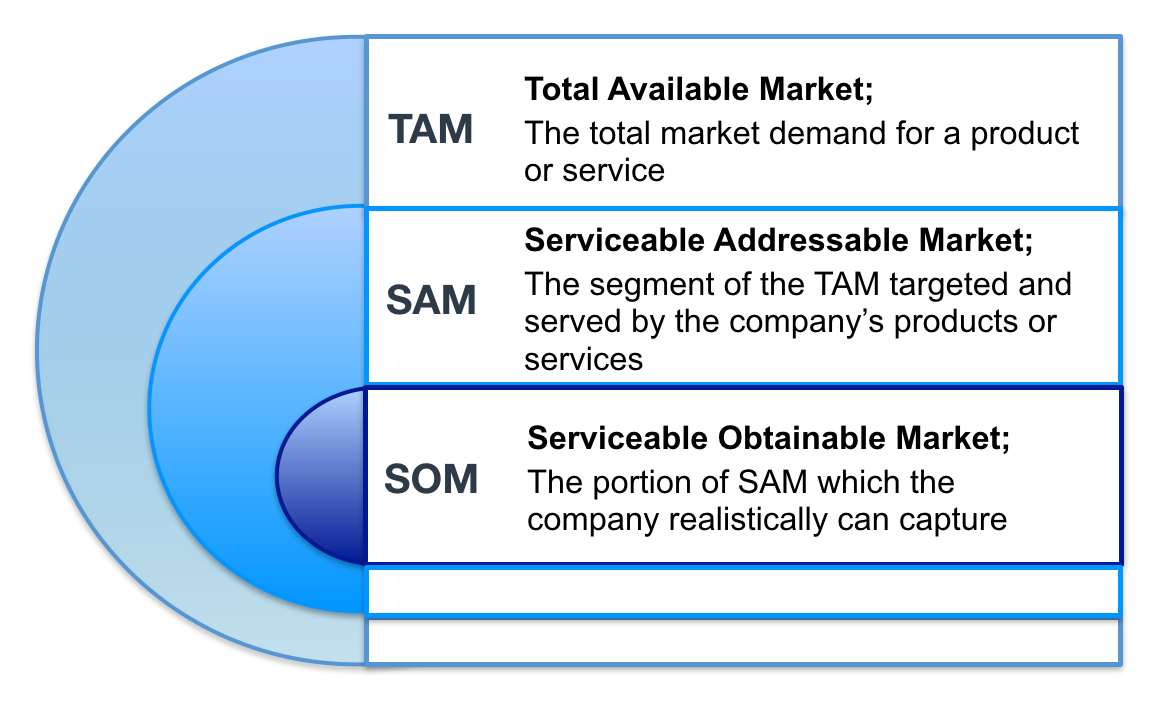 TAM

Total Available Market;
The total market demand for a product or service

SAM

Serviceable Addressable Market;
The segment of the TAM targeted and served by the company's products or services

SOM

Serviceable Obtainable Market;
The portion of SAM which the company realistically can capture